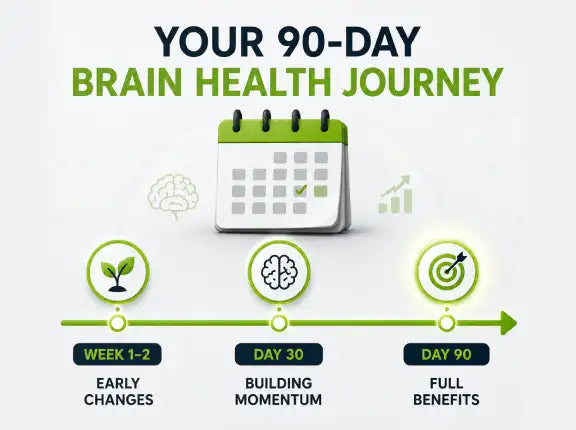 YOUR 90-DAY
BRAIN HEALTH JOURNEY

WEEK 1–2
EARLY CHANGES

DAY 30
BUILDING MOMENTUM

DAY 90
FULL BENEFITS